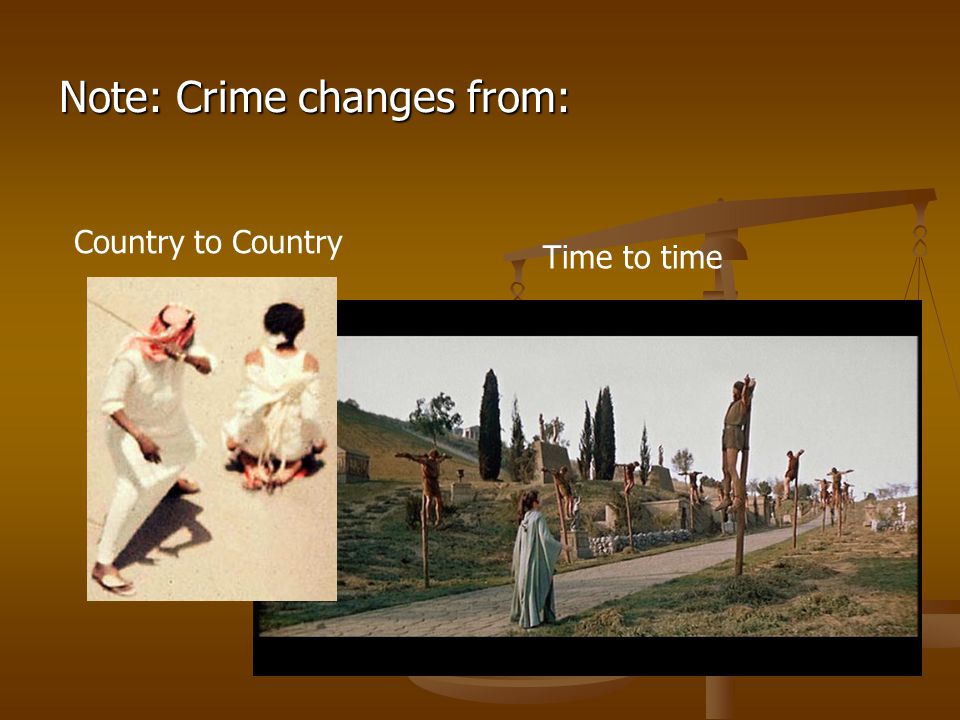 Note: Crime changes from:

Country to Country

Time to time